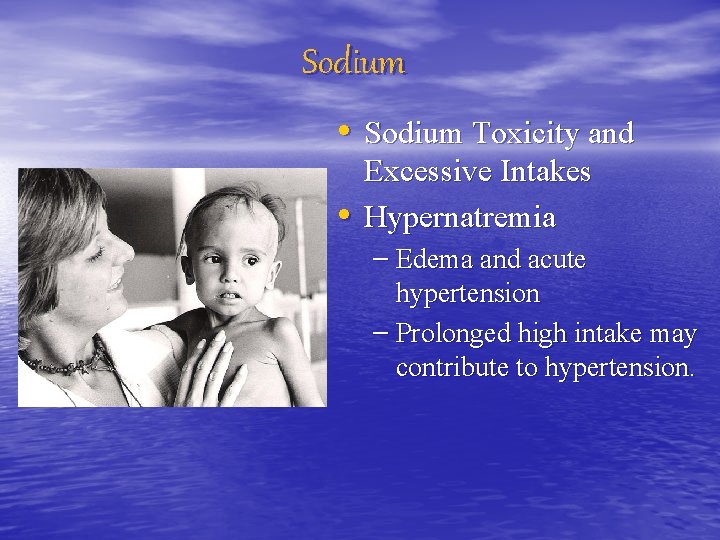 Sodium

• Sodium Toxicity and Excessive Intakes
• Hypernatremia
– Edema and acute hypertension
– Prolonged high intake may contribute to hypertension.